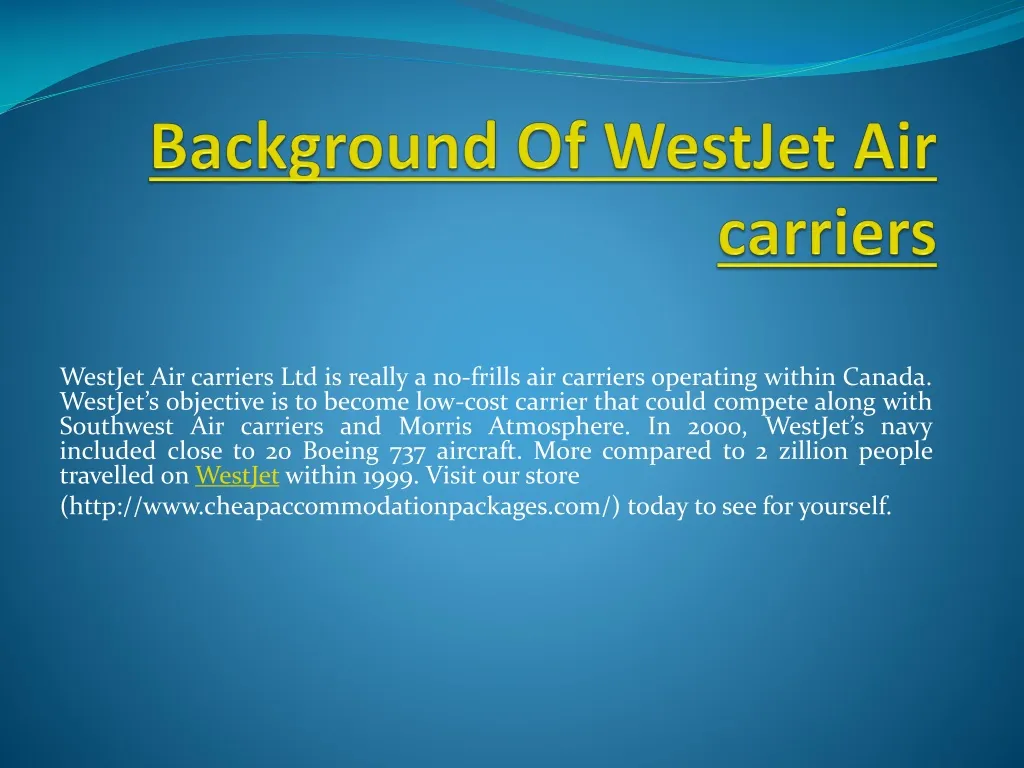 Background Of WestJet Air carriers

WestJet Air carriers Ltd is really a no-frills air carriers operating within Canada. WestJet's objective is to become low-cost carrier that could compete along with Southwest Air carriers and Morris Atmosphere. In 2000, WestJet's navy included close to 20 Boeing 737 aircraft. More compared to 2 zillion people travelled on WestJet within 1999. Visit our store

(http://www.cheapaccommodationpackages.com/) today to see for yourself.